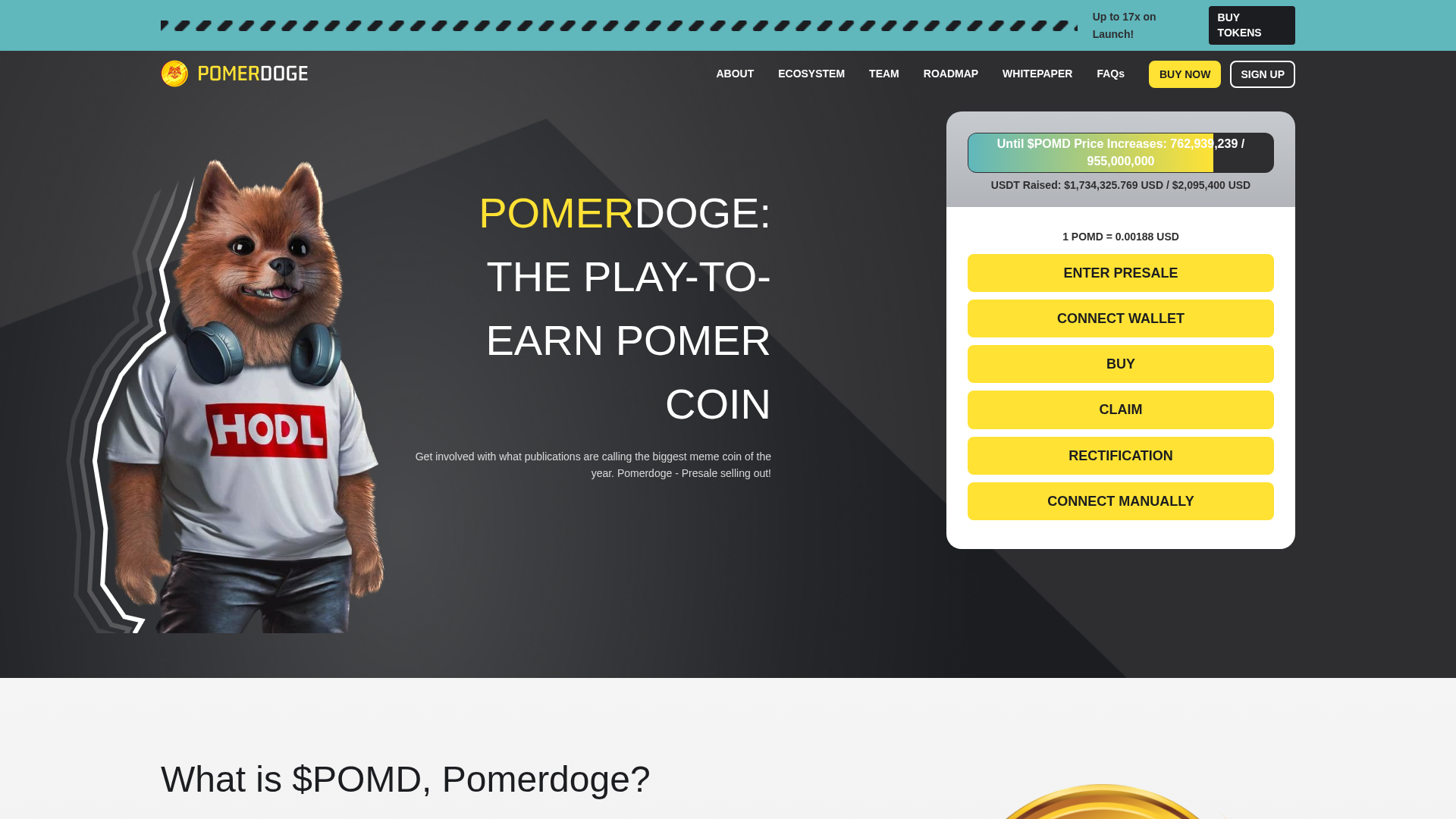 Up to 17x on Launch!

BUY TOKENS

POMERDOGE

ABOUT ECOSYSTEM TEAM ROADMAP WHITEPAPER FAQs BUY NOW SIGN UP

HODL

POMERDOGE: THE PLAY-TO-EARN POMER COIN

Get involved with what publications are calling the biggest meme coin of the year. Pomerdoge - Presale selling out!

Until $POMD Price Increases: 762,939,239 / 955,000,000

USDT Raised: $1,734,325.769 USD / $2,095,400 USD

1 POMD = 0.00188 USD

ENTER PRESALE

CONNECT WALLET

BUY

CLAIM

RECTIFICATION

CONNECT MANUALLY

What is $POMD, Pomerdoge?